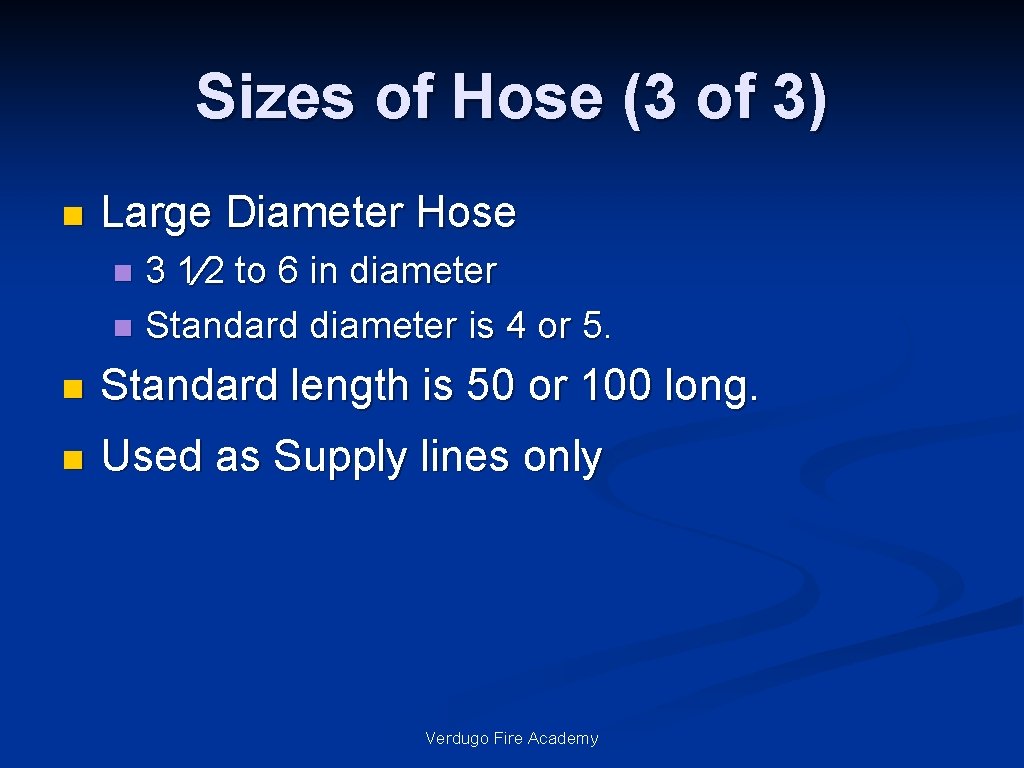 Sizes of Hose (3 of 3)

- Large Diameter Hose
  - 3 1⁄2 to 6 in diameter
  - Standard diameter is 4 or 5.
- Standard length is 50 or 100 long.
- Used as Supply lines only

Verdugo Fire Academy